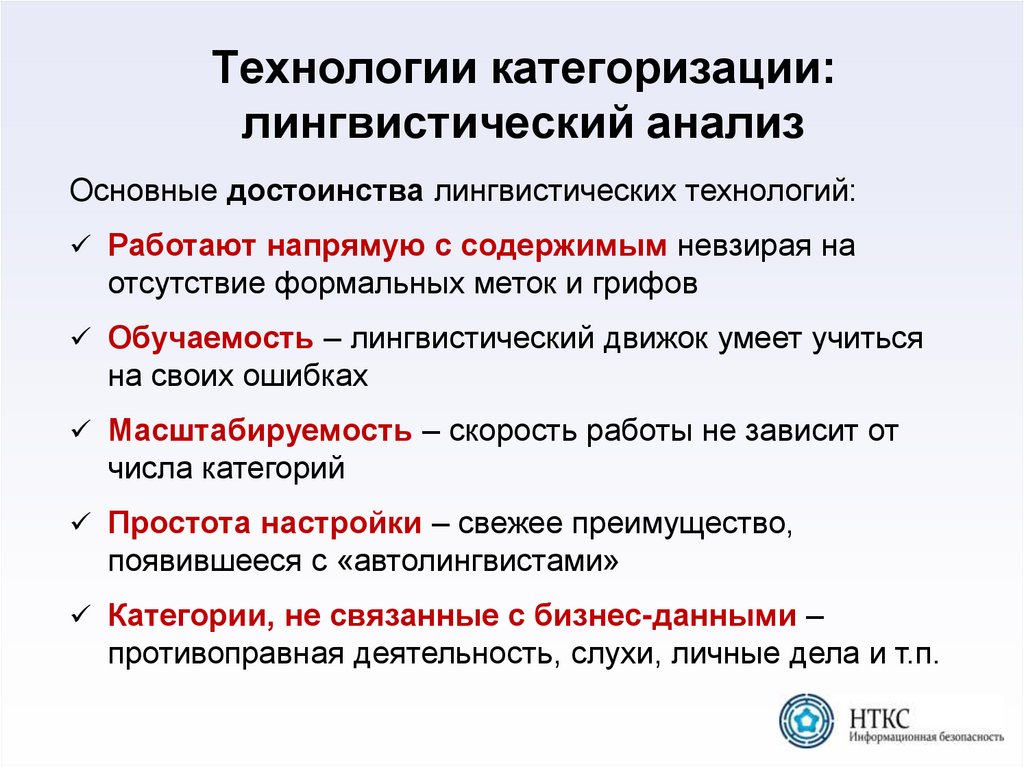 Технологии категоризации: лингвистический анализ

Основные достоинства лингвистических технологий:

✓ Работают напрямую с содержимым невзирая на отсутствие формальных меток и грифов

✓ Обучаемость – лингвистический движок умеет учиться на своих ошибках

✓ Масштабируемость – скорость работы не зависит от числа категорий

✓ Простота настройки – свежее преимущество, появившееся с «автолингвистами»

✓ Категории, не связанные с бизнес-данными – противоправная деятельность, слухи, личные дела и т.п.

НТКС
Информационная безопасность